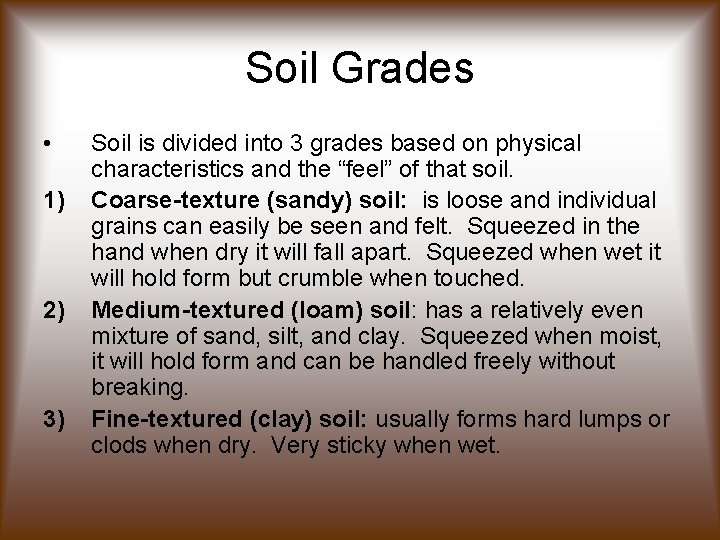 Soil Grades

• Soil is divided into 3 grades based on physical characteristics and the “feel” of that soil.

1) Coarse-texture (sandy) soil: is loose and individual grains can easily be seen and felt. Squeezed in the hand when dry it will fall apart. Squeezed when wet it will hold form but crumble when touched.

2) Medium-textured (loam) soil: has a relatively even mixture of sand, silt, and clay. Squeezed when moist, it will hold form and can be handled freely without breaking.

3) Fine-textured (clay) soil: usually forms hard lumps or clods when dry. Very sticky when wet.